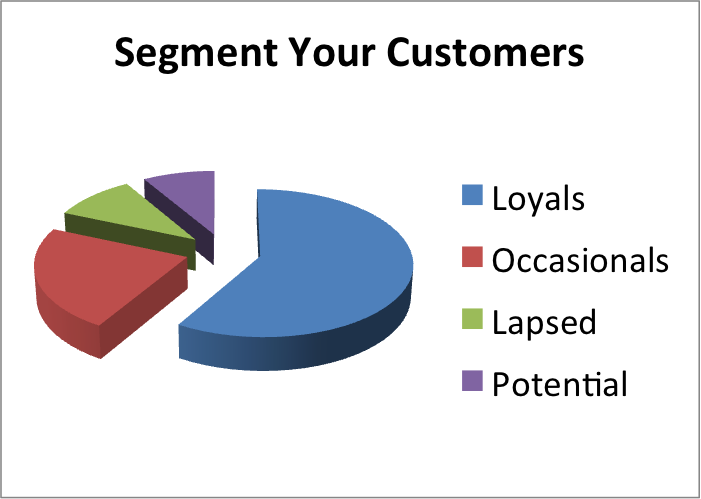 Segment Your Customers

Loyals

Occasionals

Lapsed

Potential